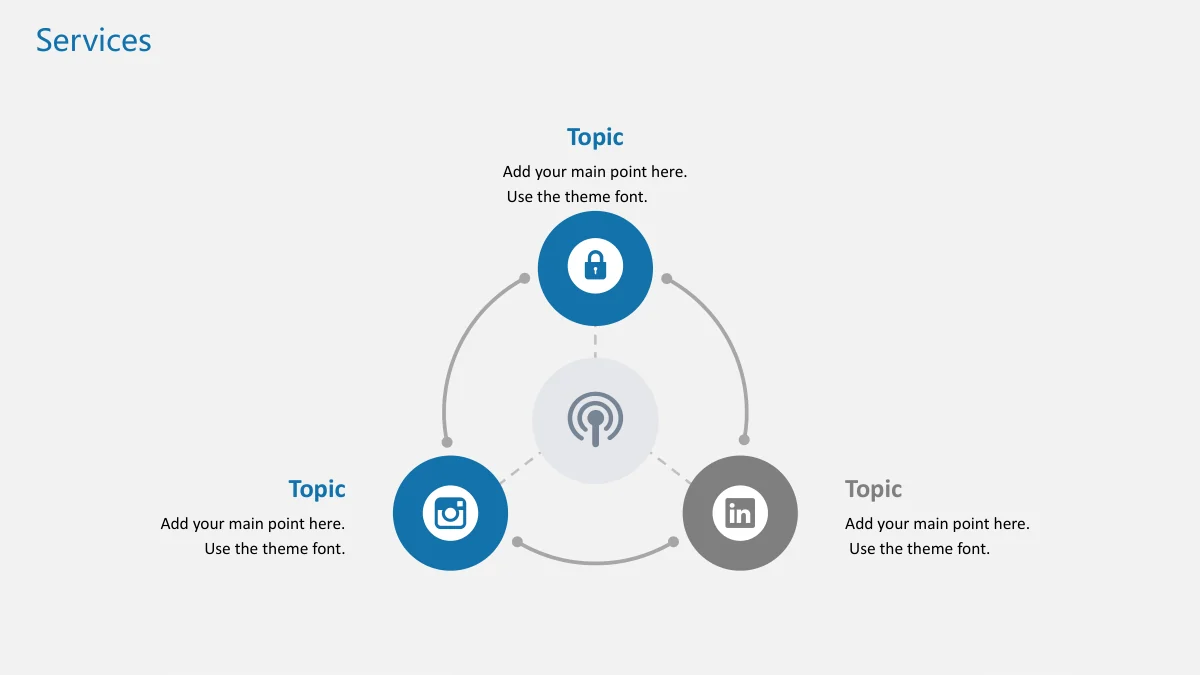 Services

Topic

Add your main point here.
Use the theme font.

Topic

Add your main point here.
Use the theme font.

Topic

Add your main point here.
Use the theme font.